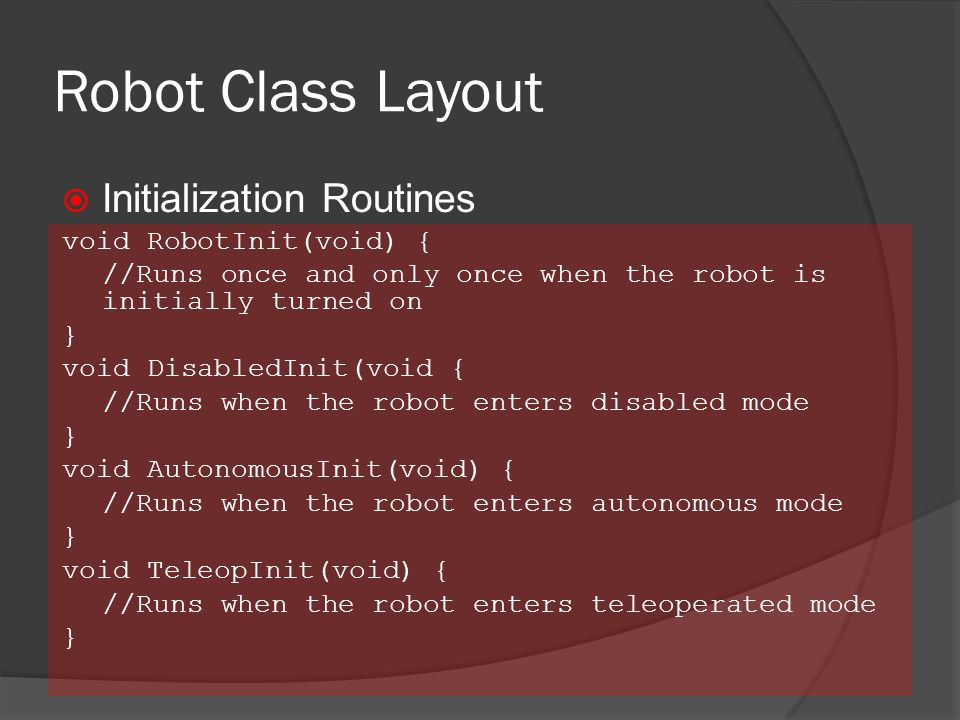 Robot Class Layout

Initialization Routines

void RobotInit(void) {
  //Runs once and only once when the robot is initially turned on
}
void DisabledInit(void {
  //Runs when the robot enters disabled mode
}
void AutonomousInit(void) {
  //Runs when the robot enters autonomous mode
}
void TeleopInit(void) {
  //Runs when the robot enters teleoperated mode
}